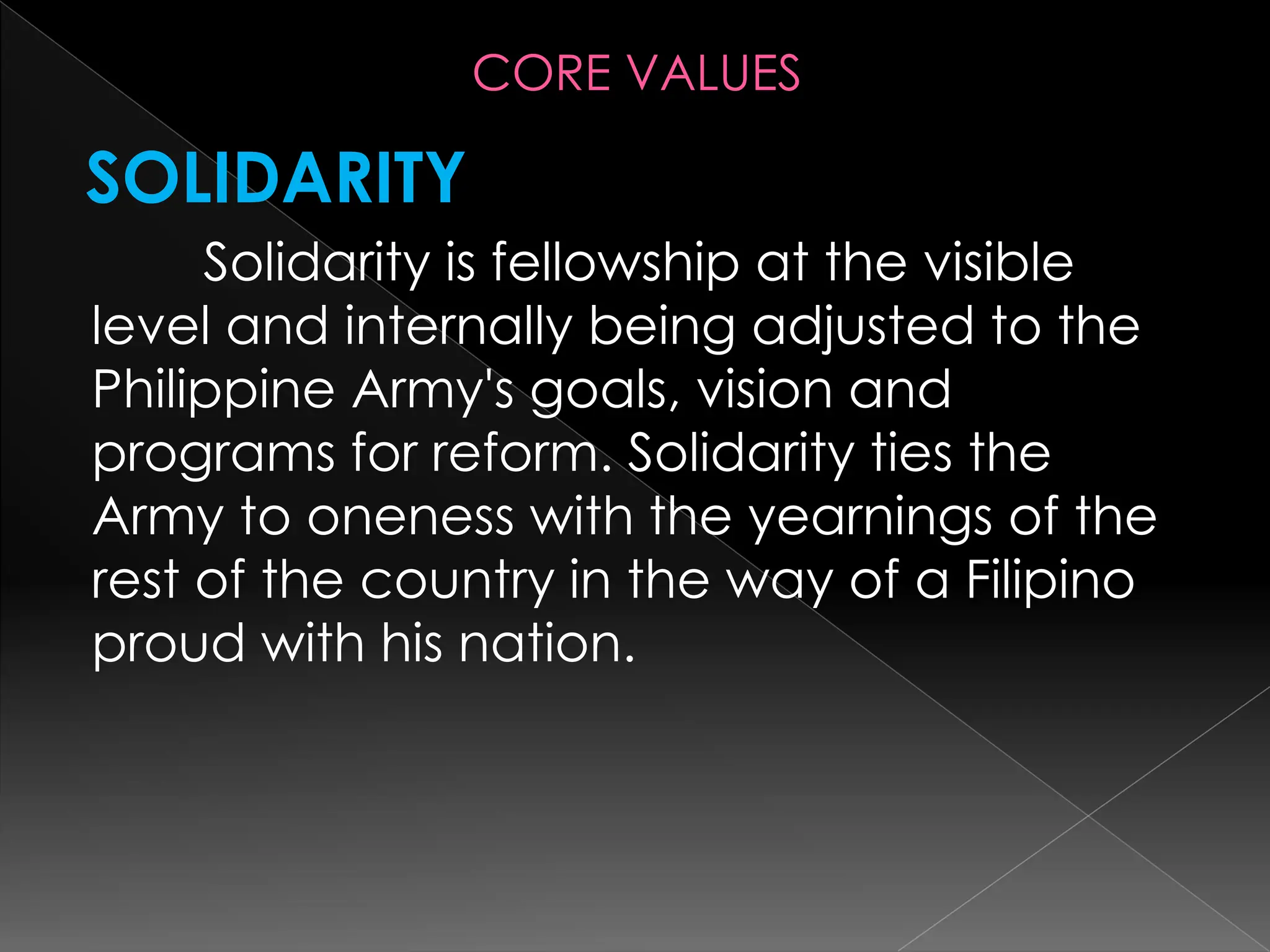 CORE VALUES

SOLIDARITY

Solidarity is fellowship at the visible level and internally being adjusted to the Philippine Army's goals, vision and programs for reform. Solidarity ties the Army to oneness with the yearnings of the rest of the country in the way of a Filipino proud with his nation.